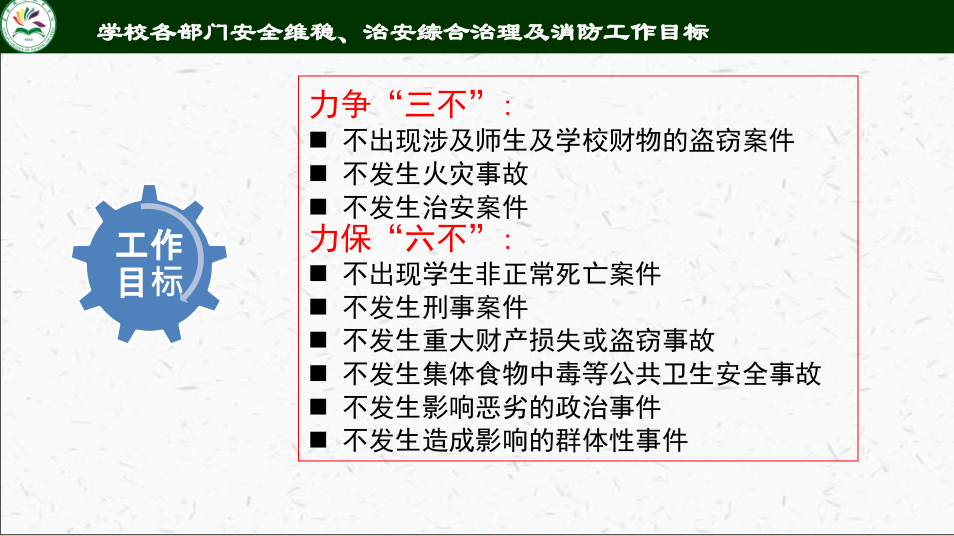 学校各部门安全维稳、治安综合治理及消防工作目标

工作目标

力争“三不”：
■ 不出现涉及师生及学校财物的盗窃案件
■ 不发生火灾事故
■ 不发生治安案件
力保“六不”：
■ 不出现学生非正常死亡案件
■ 不发生刑事案件
■ 不发生重大财产损失或盗窃事故
■ 不发生集体食物中毒等公共卫生安全事故
■ 不发生影响恶劣的政治事件
■ 不发生造成影响的群体性事件